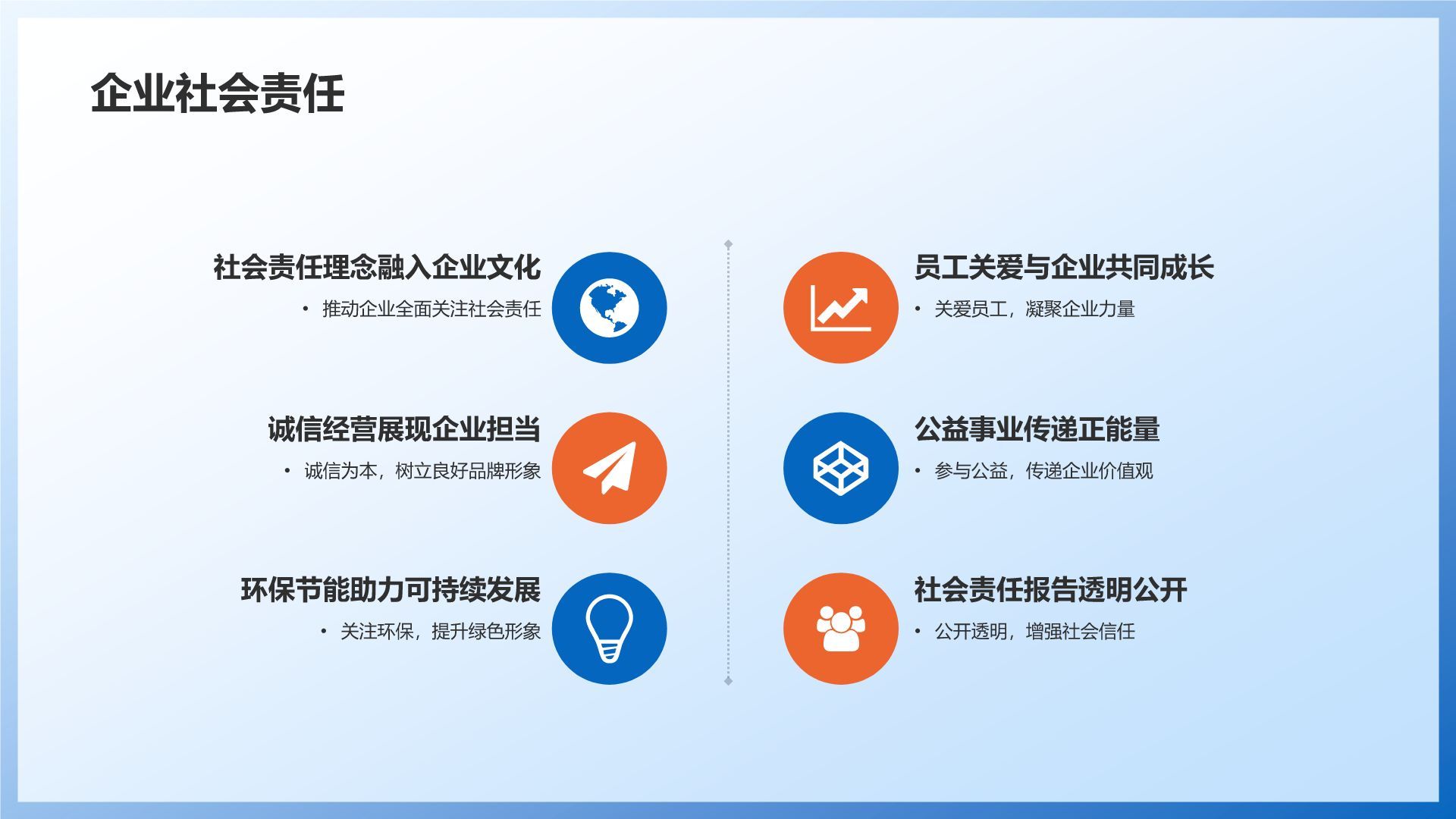 企业社会责任

社会责任理念融入企业文化

• 推动企业全面关注社会责任

诚信经营展现企业担当

• 诚信为本，树立良好品牌形象

环保节能助力可持续发展

• 关注环保，提升绿色形象

员工关爱与企业共同成长

• 关爱员工，凝聚企业力量

公益事业传递正能量

• 参与公益，传递企业价值观

社会责任报告透明公开

• 公开透明，增强社会信任